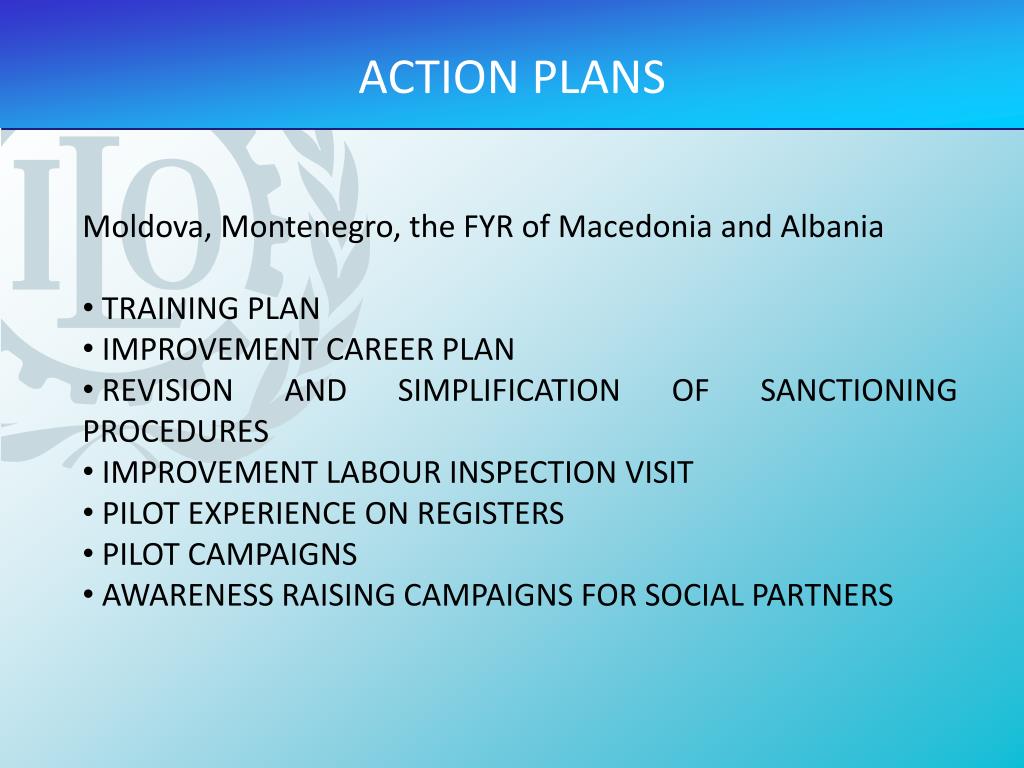 ACTION PLANS

ILO

Moldova, Montenegro, the FYR of Macedonia and Albania

• TRAINING PLAN
• IMPROVEMENT CAREER PLAN
• REVISION AND SIMPLIFICATION OF SANCTIONING PROCEDURES
• IMPROVEMENT LABOUR INSPECTION VISIT
• PILOT EXPERIENCE ON REGISTERS
• PILOT CAMPAIGNS
• AWARENESS RAISING CAMPAIGNS FOR SOCIAL PARTNERS